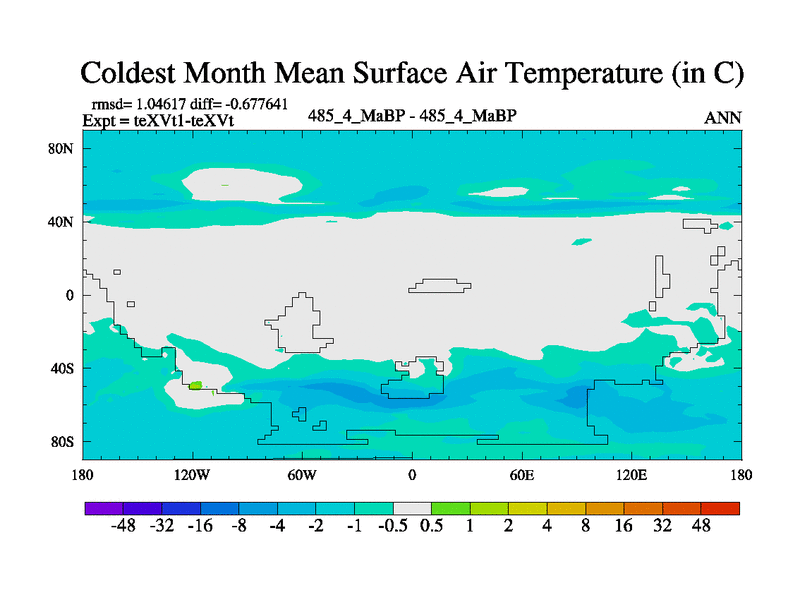 Coldest Month Mean Surface Air Temperature (in C)

rmsd= 1.04617 diff= -0.677641
Expt = teXVt1-teXVt

485_4_MaBP - 485_4_MaBP

ANN

80N
40N
0
40S
80S

180 120W 60W 0 60E 120E 180

-48 -32 -16 -8 -4 -2 -1 -0.5 0.5 1 2 4 8 16 32 48